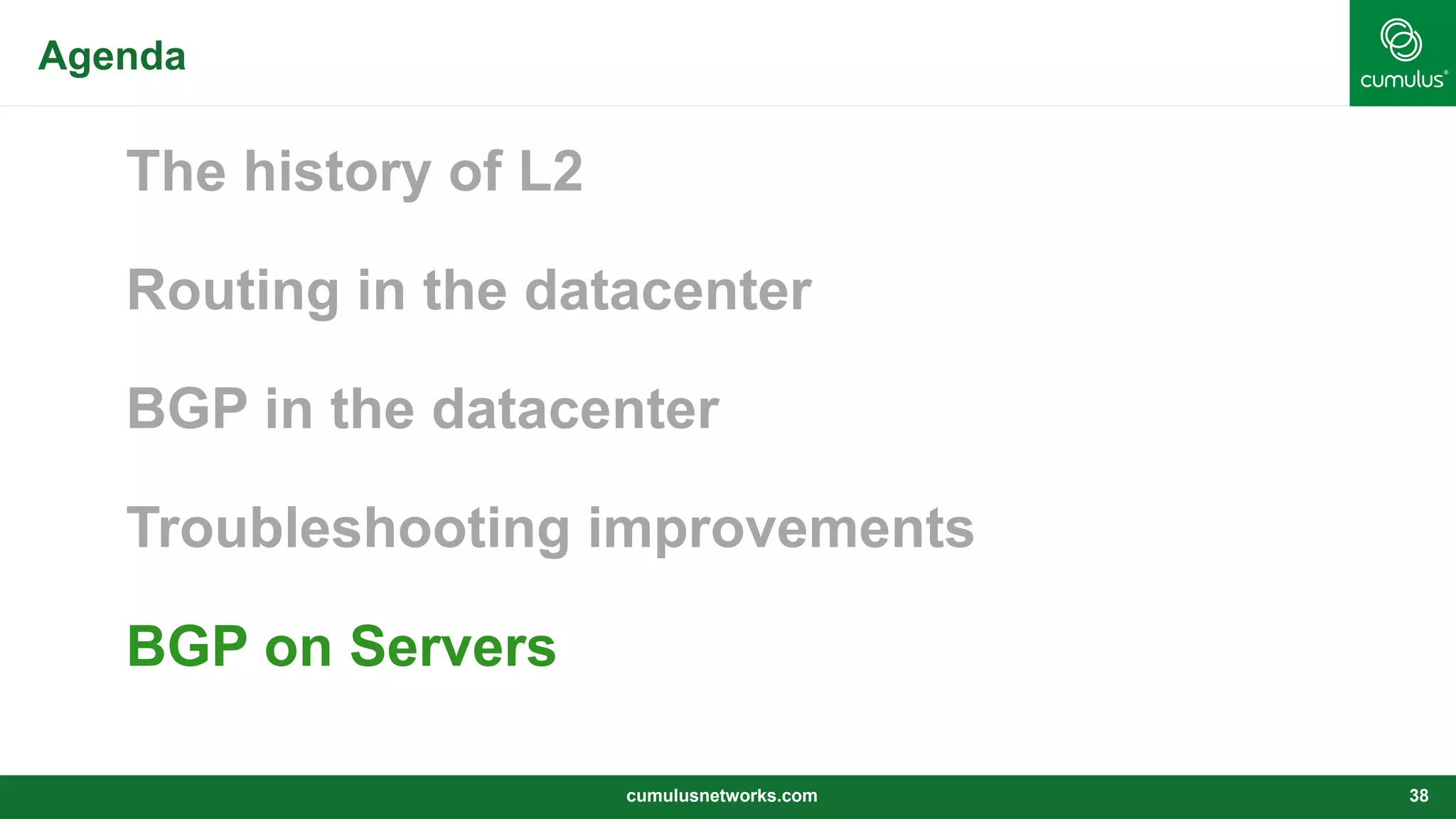 Agenda

cumulus®

The history of L2

Routing in the datacenter

BGP in the datacenter

Troubleshooting improvements

BGP on Servers

cumulusnetworks.com

38